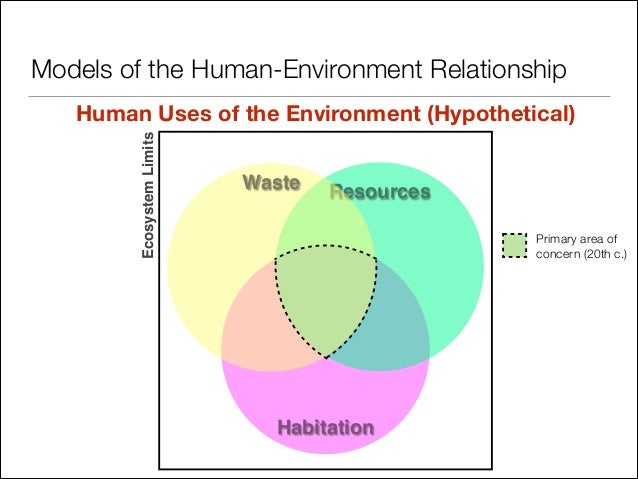 Models of the Human-Environment Relationship

Human Uses of the Environment (Hypothetical)

Ecosystem Limits

Waste

Resources

Habitation

Primary area of concern (20th c.)